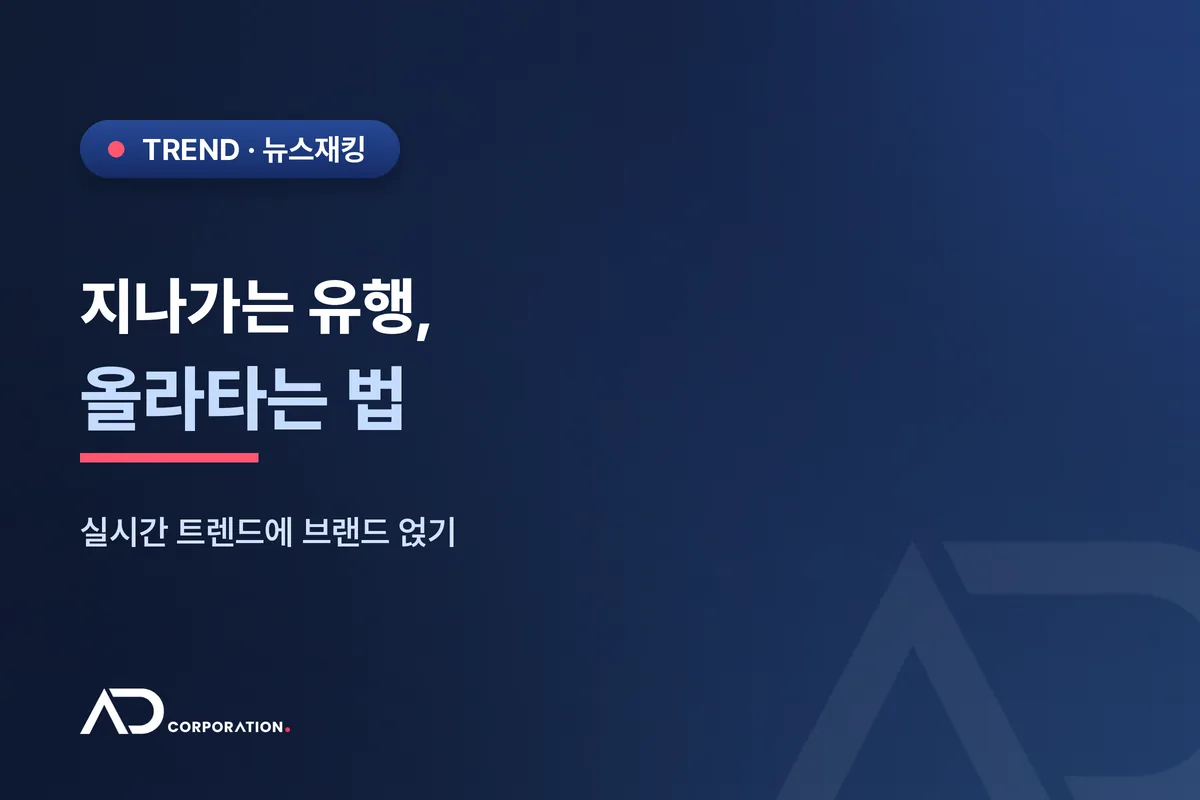 TREND · 뉴스재킹

지나가는 유행,
올라타는 법

실시간 트렌드에 브랜드 얹기

AD CORPORATION.